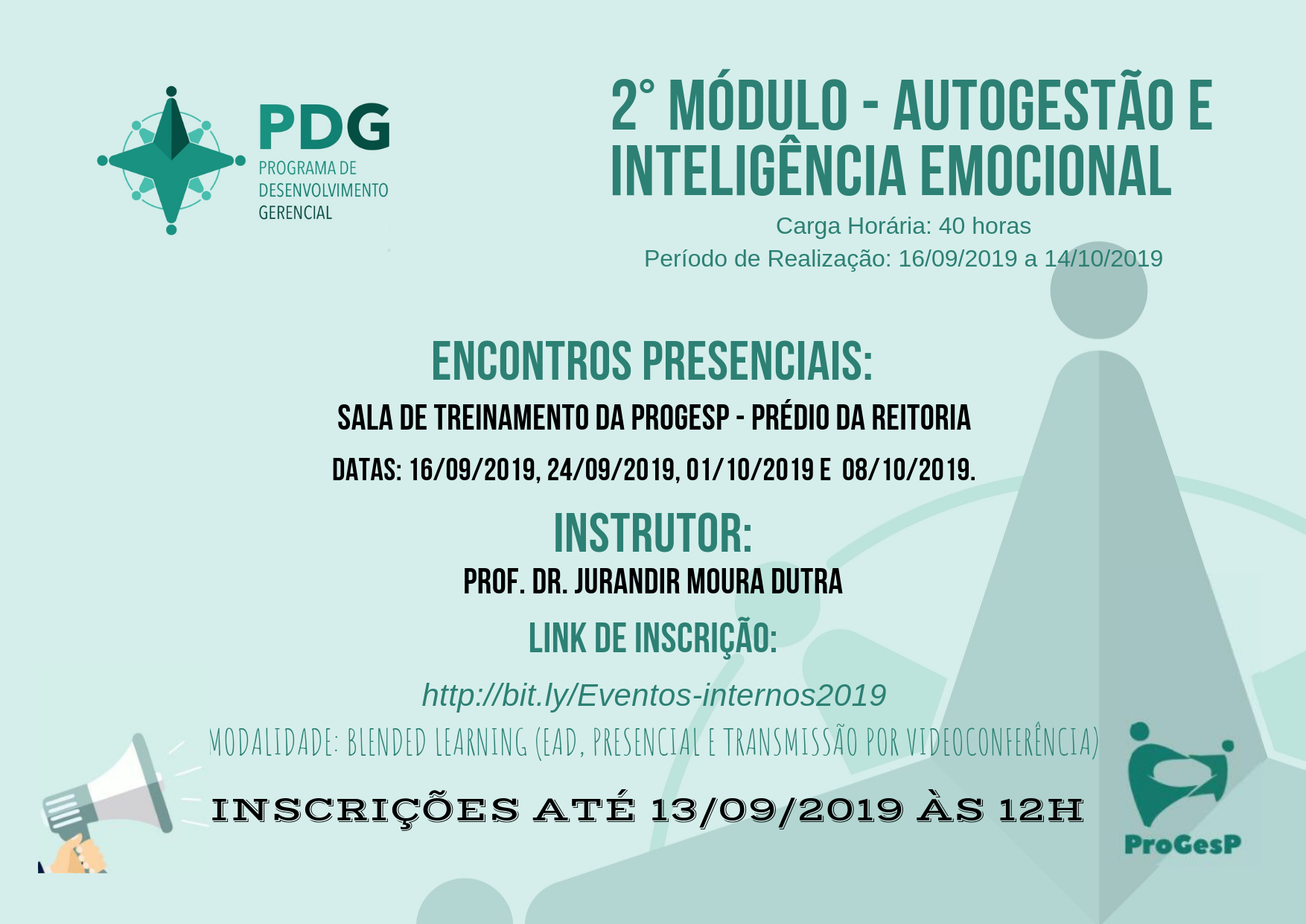 PDG
PROGRAMA DE DESENVOLVIMENTO GERENCIAL

2° MÓDULO - AUTOGESTÃO E INTELIGÊNCIA EMOCIONAL

Carga Horária: 40 horas
Período de Realização: 16/09/2019 a 14/10/2019

ENCONTROS PRESENCIAIS:

SALA DE TREINAMENTO DA PROGESP - PRÉDIO DA REITORIA

DATAS: 16/09/2019, 24/09/2019, 01/10/2019 E 08/10/2019.

INSTRUTOR:

PROF. DR. JURANDIR MOURA DUTRA

LINK DE INSCRIÇÃO:

http://bit.ly/Eventos-internos2019

MODALIDADE: BLENDED LEARNING (EAD, PRESENCIAL E TRANSMISSÃO POR VIDEOCONFERÊNCIA)

INSCRIÇÕES ATÉ 13/09/2019 ÀS 12H

ProGesP